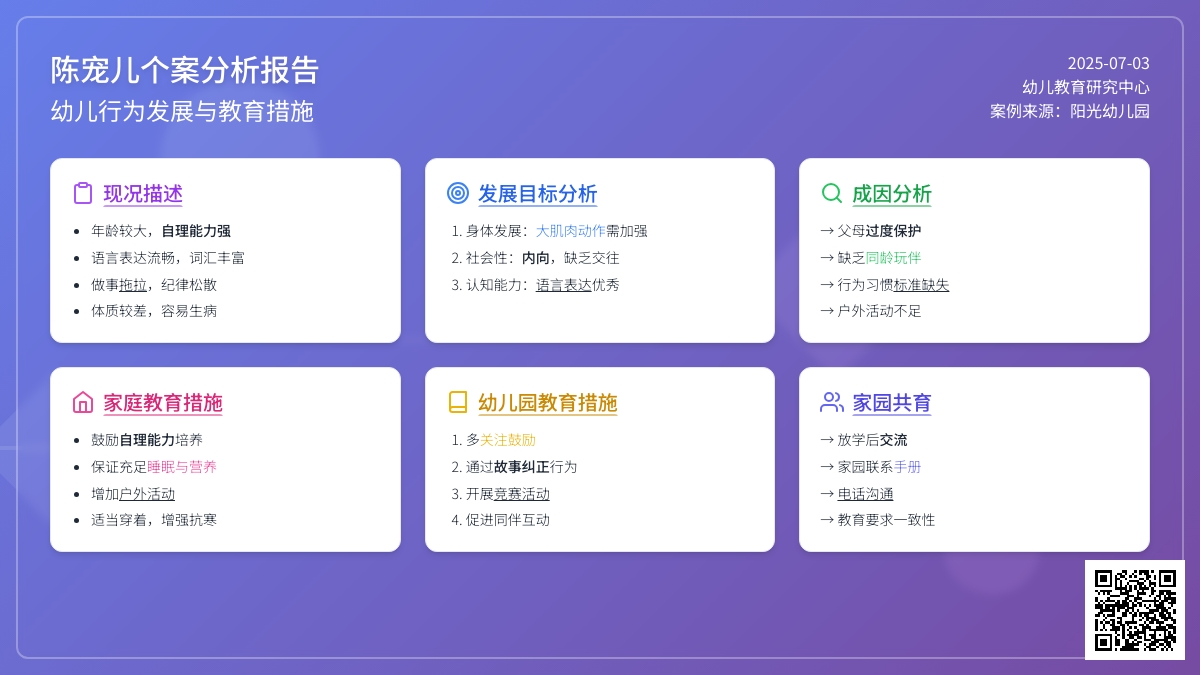 陈宠儿个案分析报告
幼儿行为发展与教育措施

2025-07-03
幼儿教育研究中心
案例来源：阳光幼儿园

现况描述
• 年龄较大，自理能力强
• 语言表达流畅，词汇丰富
• 做事拖拉，纪律松散
• 体质较差，容易生病

发展目标分析
1. 身体发展：大肌肉动作需加强
2. 社会性：内向，缺乏交往
3. 认知能力：语言表达优秀

成因分析
→ 父母过度保护
→ 缺乏同龄玩伴
→ 行为习惯标准缺失
→ 户外活动不足

家庭教育措施
• 鼓励自理能力培养
• 保证充足睡眠与营养
• 增加户外活动
• 适当穿着，增强抗寒

幼儿园教育措施
1. 多关注鼓励
2. 通过故事纠正行为
3. 开展竞赛活动
4. 促进同伴互动

家园共育
→ 放学后交流
→ 家园联系手册
→ 电话沟通
→ 教育要求一致性